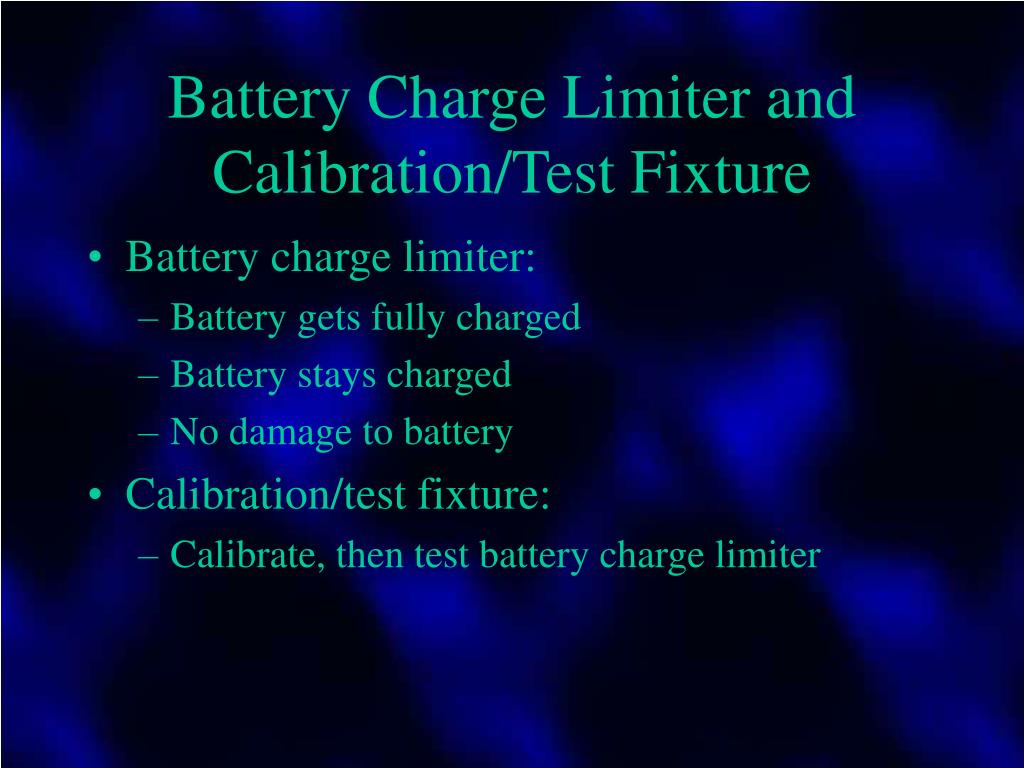 Battery Charge Limiter and Calibration/Test Fixture

• Battery charge limiter:
– Battery gets fully charged
– Battery stays charged
– No damage to battery
• Calibration/test fixture:
– Calibrate, then test battery charge limiter